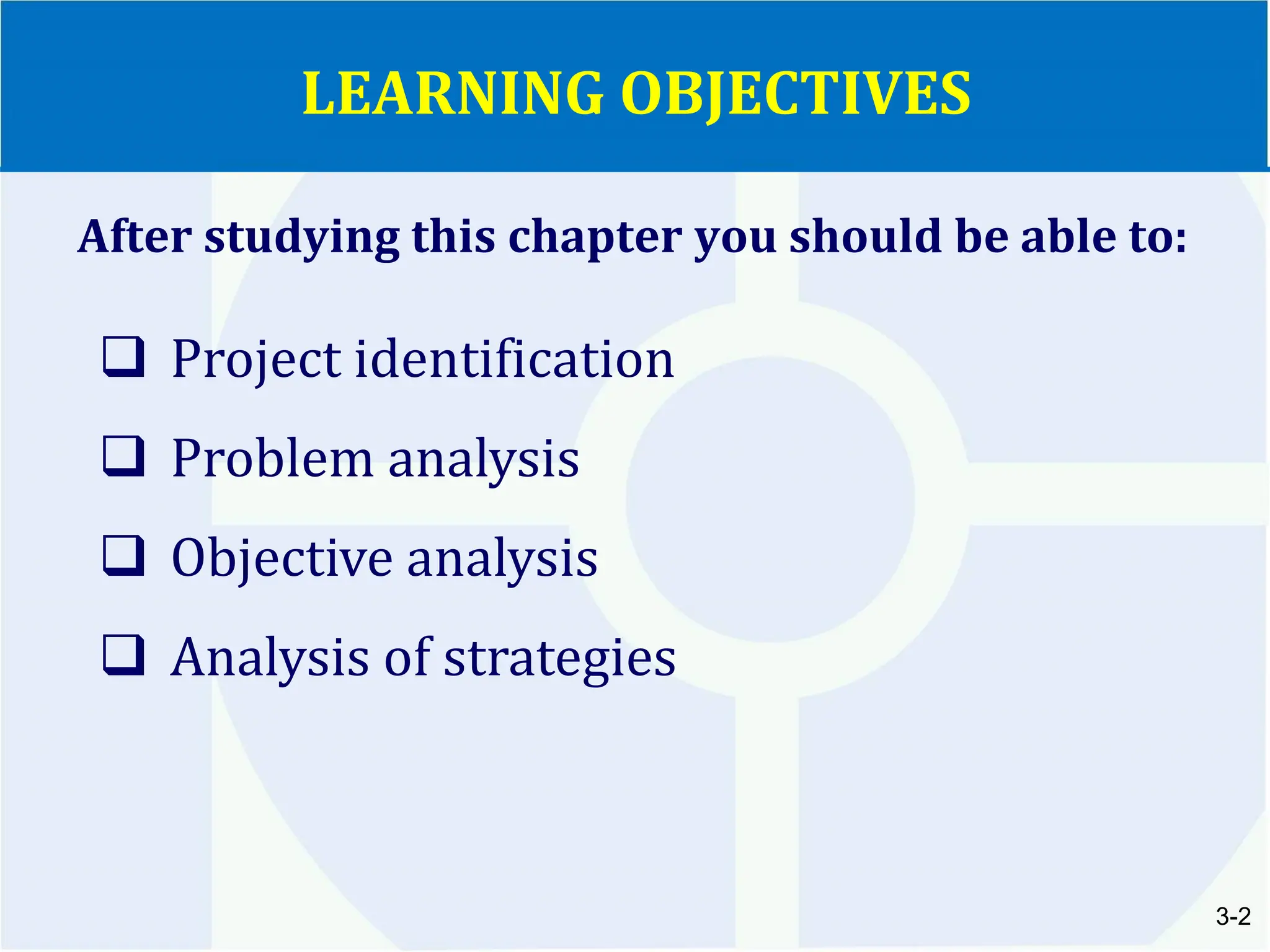 LEARNING OBJECTIVES

After studying this chapter you should be able to:

❑ Project identification

❑ Problem analysis

❑ Objective analysis

❑ Analysis of strategies

3-2